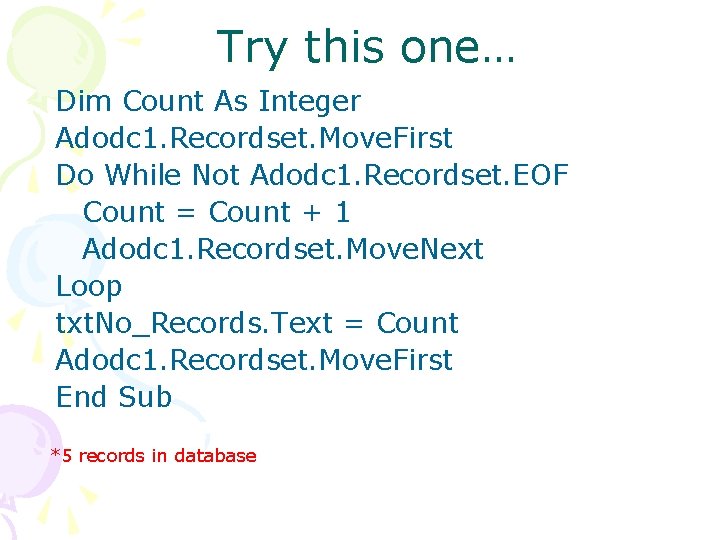 Try this one…

Dim Count As Integer
Adodc1.Recordset.MoveFirst
Do While Not Adodc1.Recordset.EOF
Count = Count + 1
Adodc1.Recordset.MoveNext
Loop
txtNo_Records.Text = Count
Adodc1.Recordset.MoveFirst
End Sub

*5 records in database